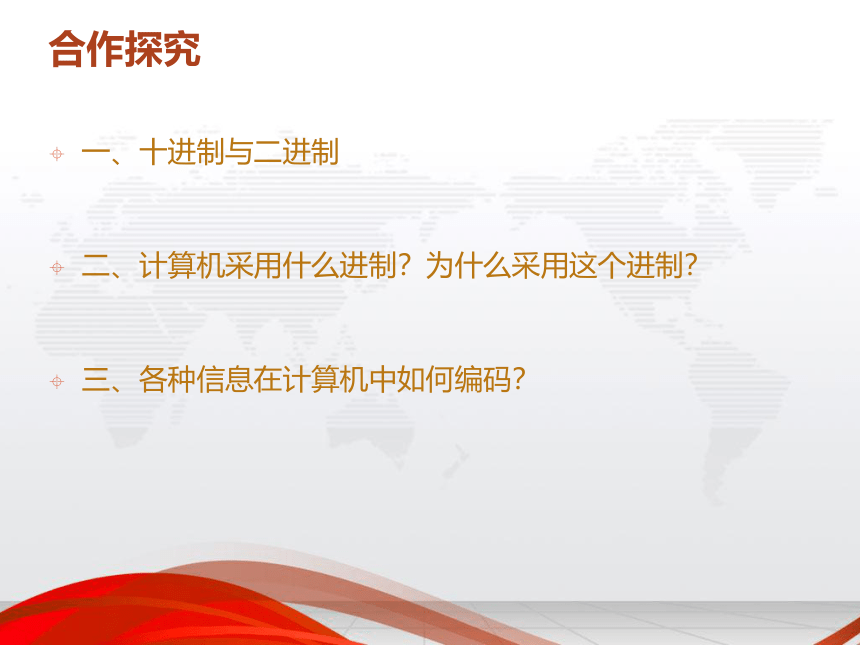 合作探究

一、十进制与二进制

二、计算机采用什么进制？为什么采用这个进制？

三、各种信息在计算机中如何编码？